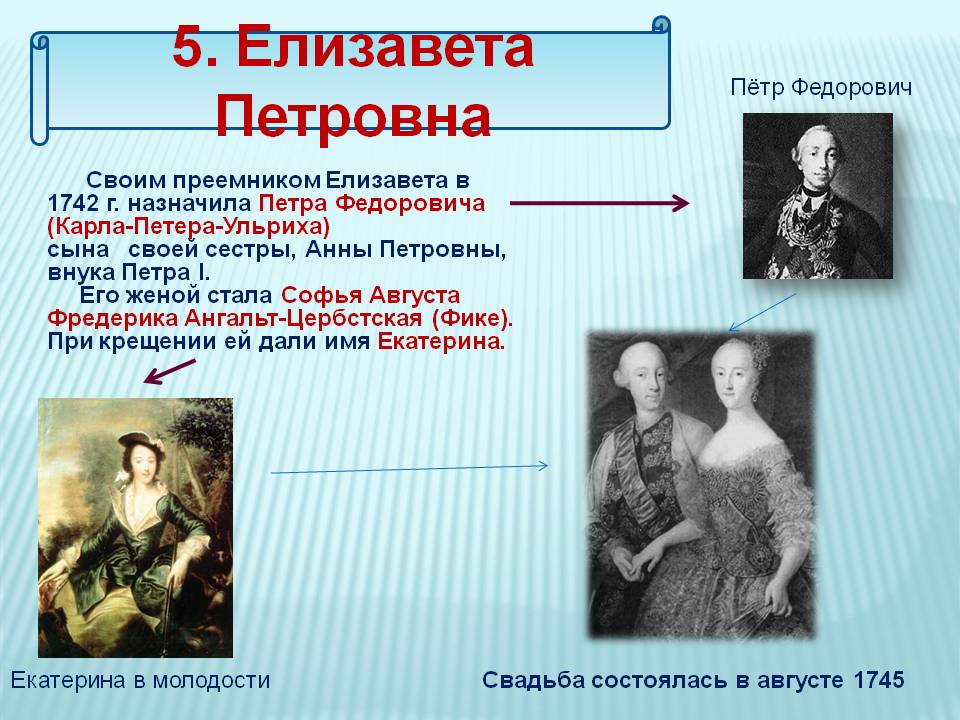 5. Елизавета Петровна

Пётр Федорович

Своим преемником Елизавета в 1742 г. назначила Петра Федоровича (Карла-Петера-Ульриха) сына своей сестры, Анны Петровны, внука Петра I.
Его женой стала Софья Августа Фредерика Ангальт-Цербстская (Фике). При крещении ей дали имя Екатерина.

Екатерина в молодости

Свадьба состоялась в августе 1745